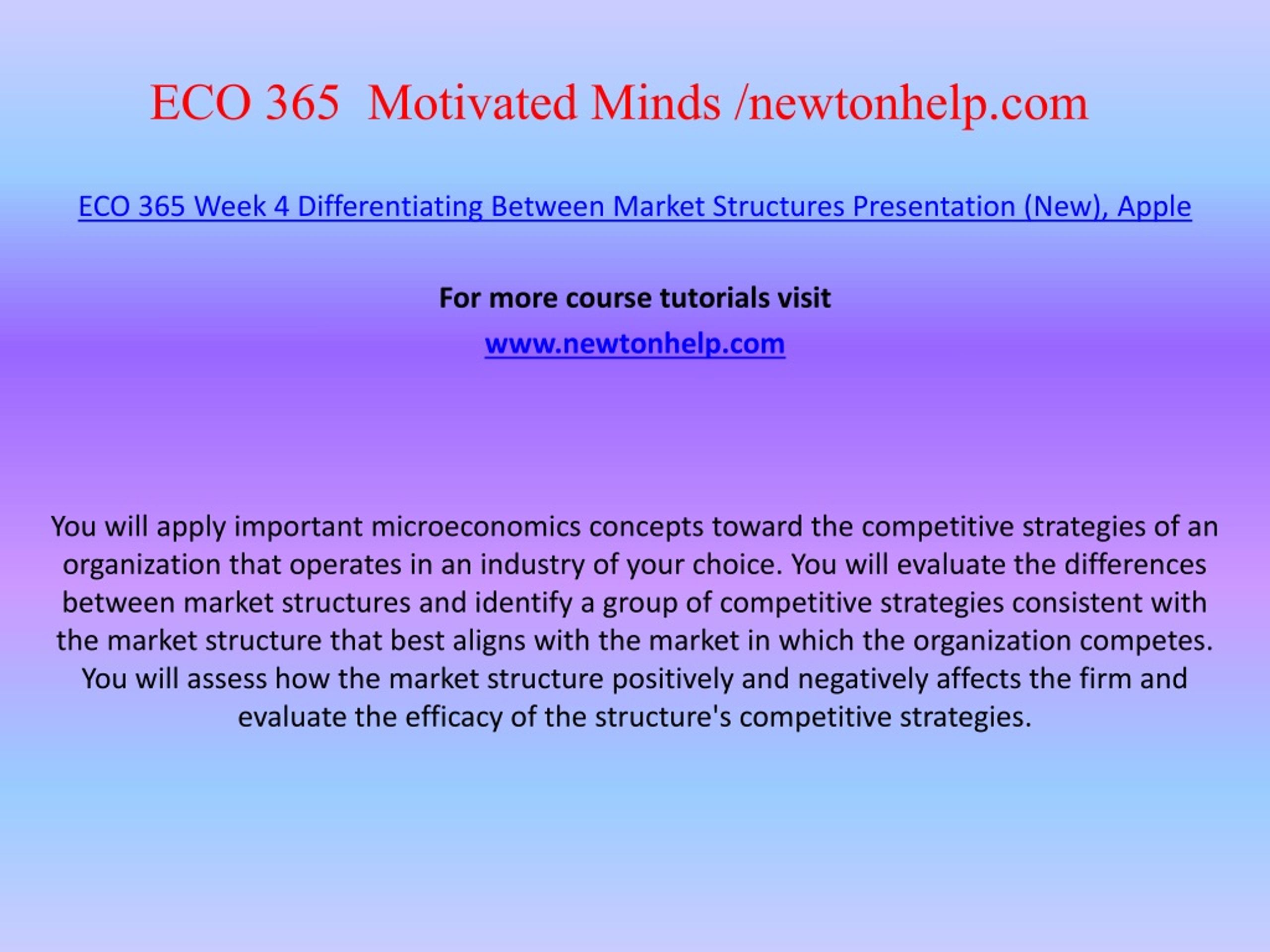 ECO 365 Motivated Minds /newtonhelp.com

ECO 365 Week 4 Differentiating Between Market Structures Presentation (New), Apple

For more course tutorials visit

www.newtonhelp.com

You will apply important microeconomics concepts toward the competitive strategies of an organization that operates in an industry of your choice. You will evaluate the differences between market structures and identify a group of competitive strategies consistent with the market structure that best aligns with the market in which the organization competes. You will assess how the market structure positively and negatively affects the firm and evaluate the efficacy of the structure's competitive strategies.